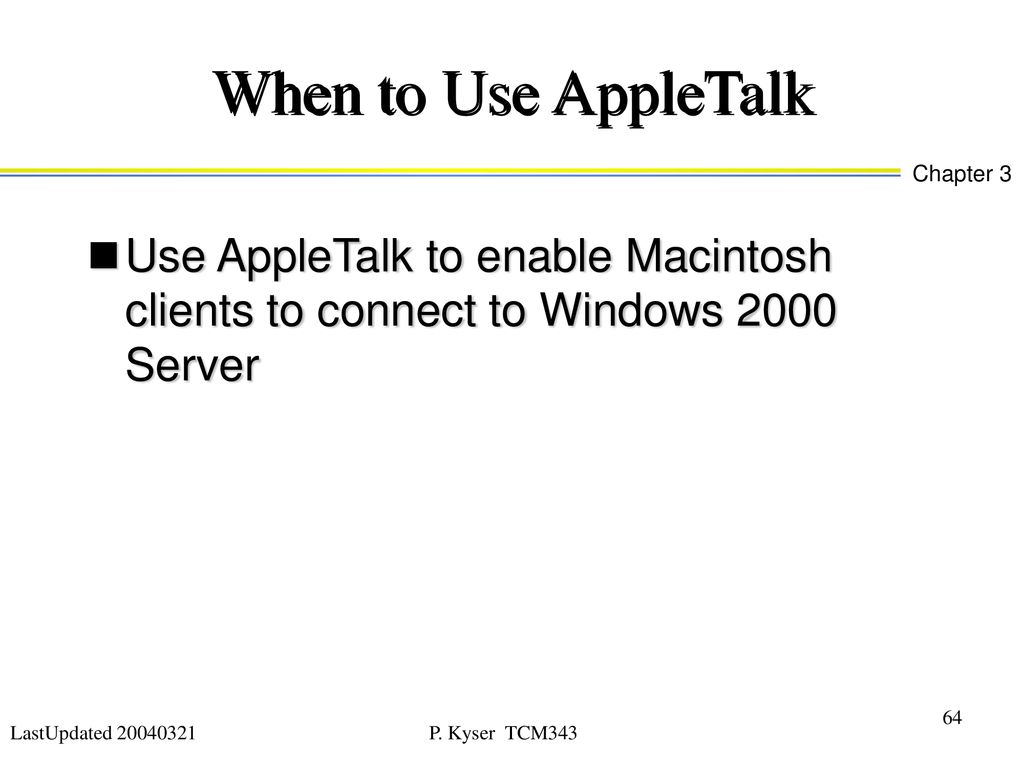 When to Use AppleTalk

Chapter 3

Use AppleTalk to enable Macintosh clients to connect to Windows 2000 Server

64

LastUpdated 20040321

P. Kyser TCM343